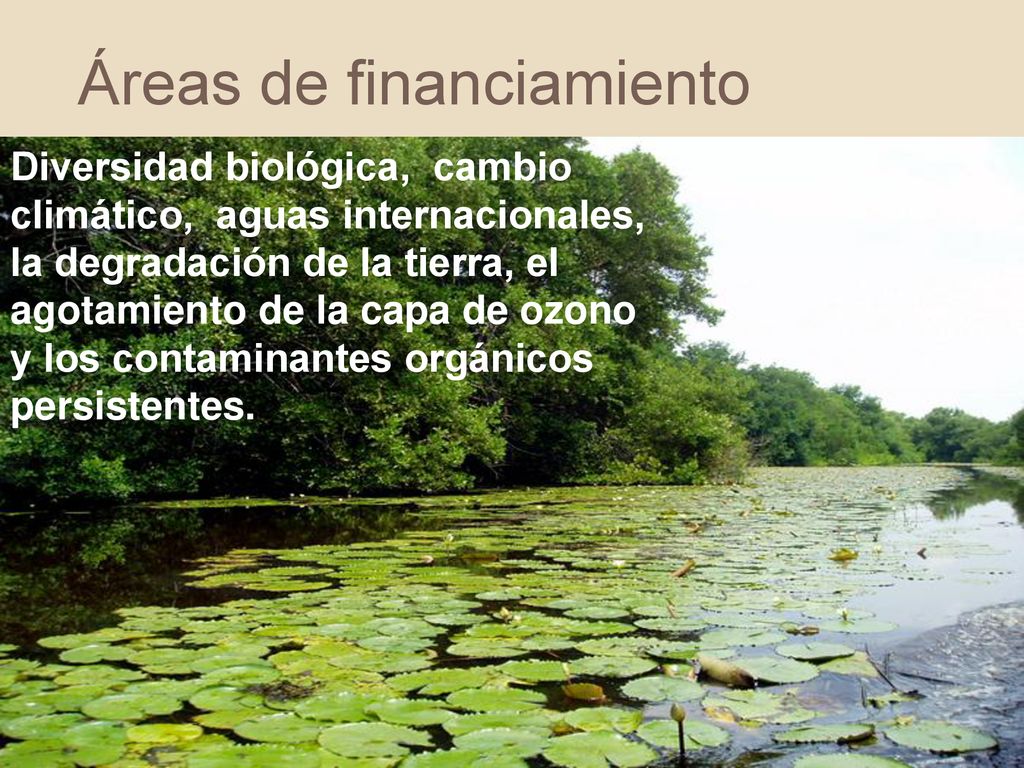 Áreas de financiamiento

Diversidad biológica, cambio climático, aguas internacionales, la degradación de la tierra, el agotamiento de la capa de ozono y los contaminantes orgánicos persistentes.